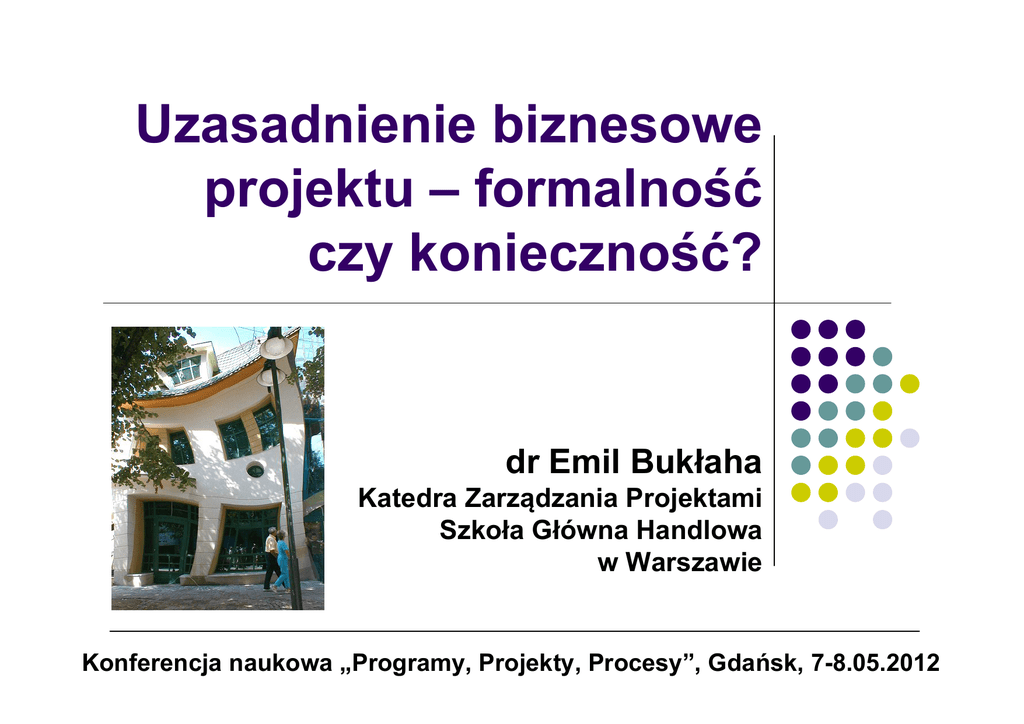 Uzasadnienie biznesowe projektu – formalność czy konieczność?

dr Emil Bukłaha
Katedra Zarządzania Projektami
Szkoła Główna Handlowa
w Warszawie

Konferencja naukowa „Programy, Projekty, Procesy”, Gdańsk, 7-8.05.2012